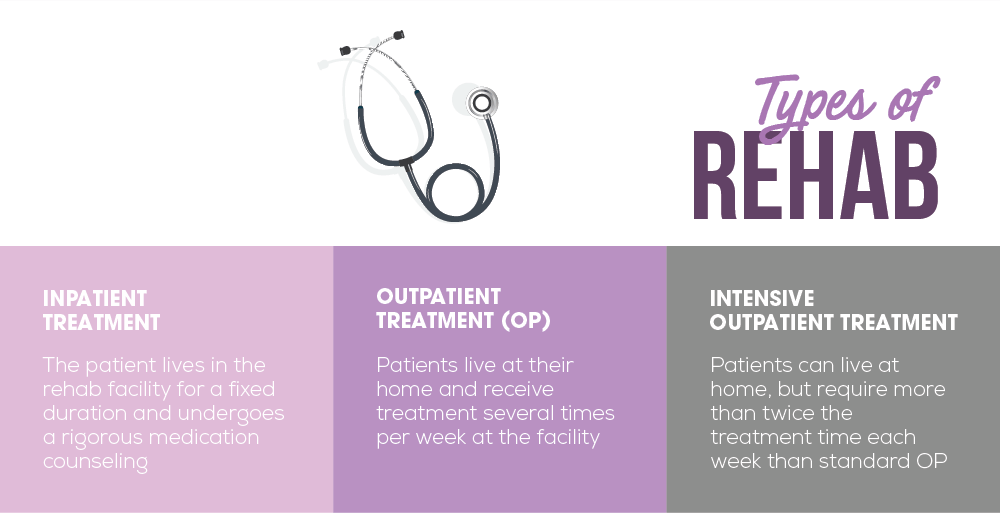 Types of
REHAB

INPATIENT TREATMENT

The patient lives in the rehab facility for a fixed duration and undergoes a rigorous medication counseling

OUTPATIENT TREATMENT (OP)

Patients live at their home and receive treatment several times per week at the facility

INTENSIVE OUTPATIENT TREATMENT

Patients can live at home, but require more than twice the treatment time each week than standard OP